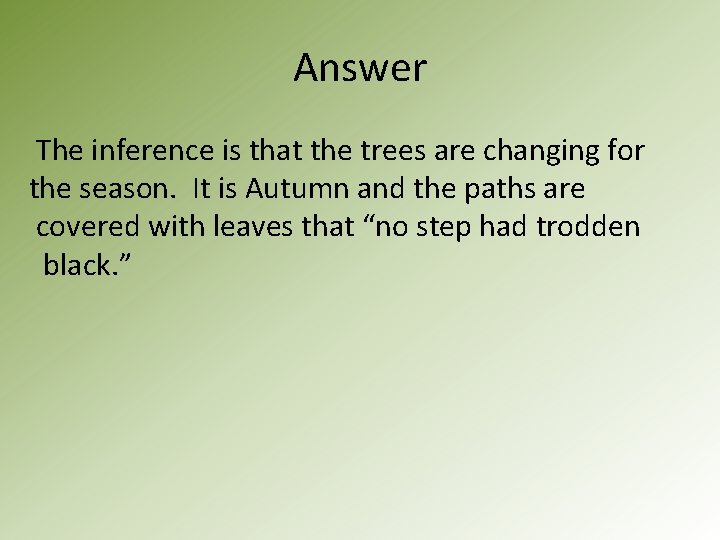 Answer

The inference is that the trees are changing for the season. It is Autumn and the paths are covered with leaves that "no step had trodden black."